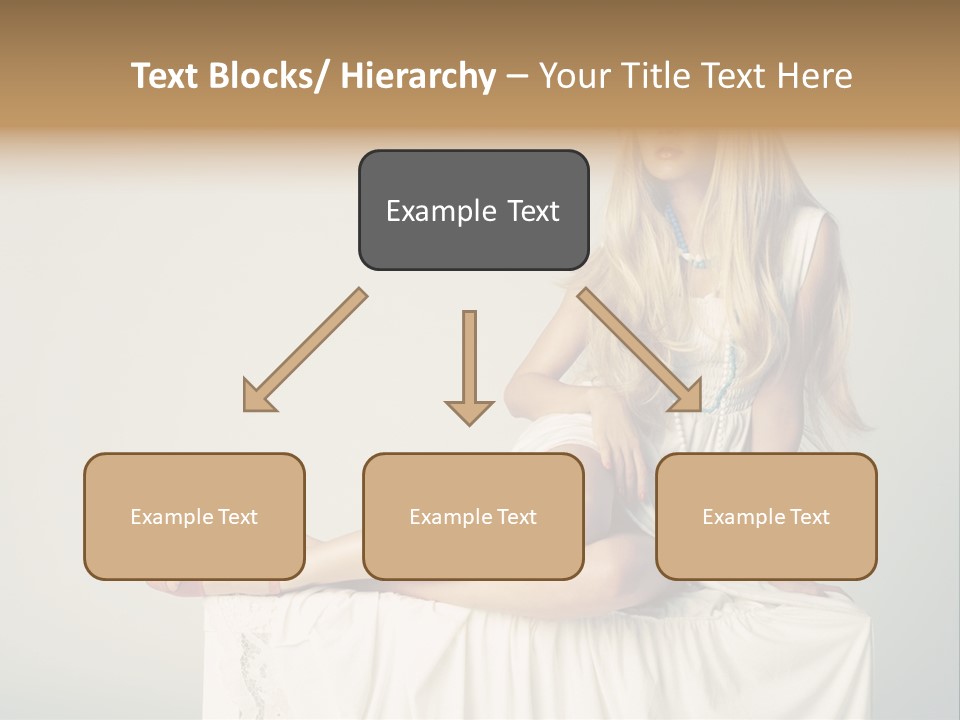 Text Blocks/ Hierarchy – Your Title Text Here

Example Text

Example Text

Example Text

Example Text